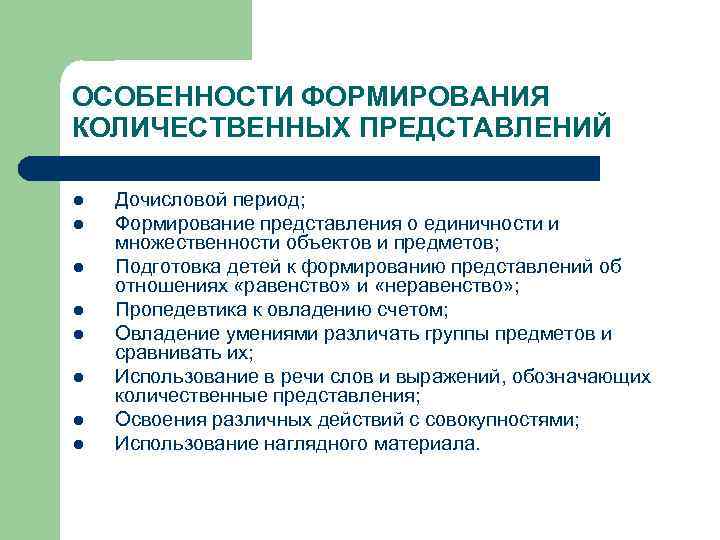 ОСОБЕННОСТИ ФОРМИРОВАНИЯ КОЛИЧЕСТВЕННЫХ ПРЕДСТАВЛЕНИЙ

- Дочисловой период;
- Формирование представления о единичности и множественности объектов и предметов;
- Подготовка детей к формированию представлений об отношениях «равенство» и «неравенство»;
- Пропедевтика к овладению счетом;
- Овладение умениями различать группы предметов и сравнивать их;
- Использование в речи слов и выражений, обозначающих количественные представления;
- Освоения различных действий с совокупностями;
- Использование наглядного материала.